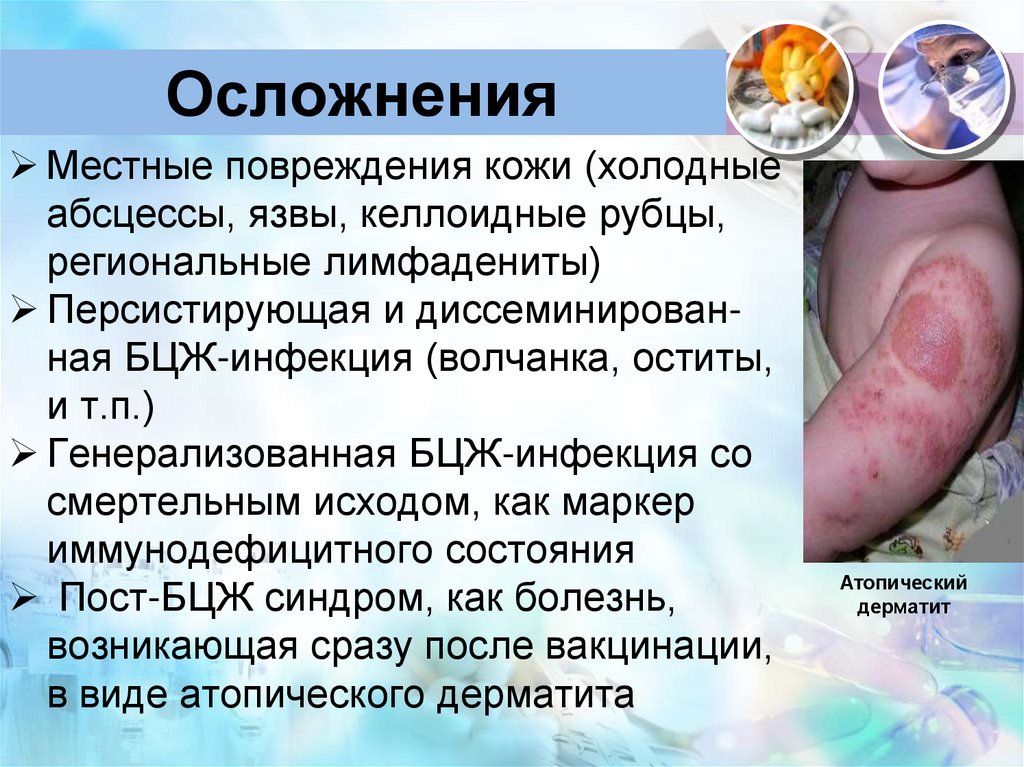 Осложнения

➢ Местные повреждения кожи (холодные абсцессы, язвы, келлоидные рубцы, региональные лимфадениты)
➢ Персистирующая и диссеминированная БЦЖ-инфекция (волчанка, оститы, и т.п.)
➢ Генерализованная БЦЖ-инфекция со смертельным исходом, как маркер иммунодефицитного состояния
➢ Пост-БЦЖ синдром, как болезнь, возникающая сразу после вакцинации, в виде атопического дерматита

Атопический дерматит